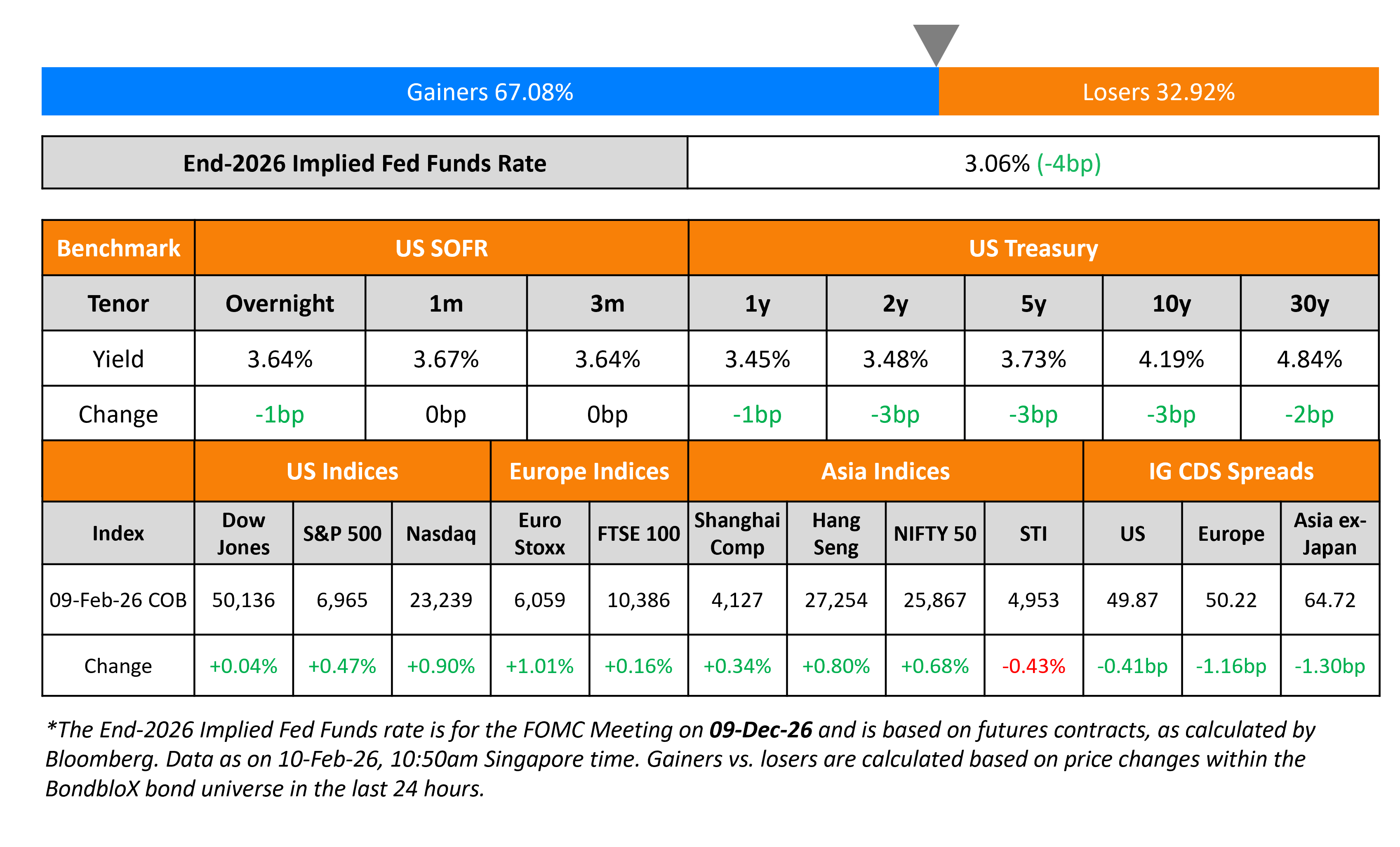 Gainers 67.08% Losers 32.92%

| End-2026 Implied Fed Funds Rate | 3.06% (-4bp) |
|---|---|

| Benchmark | US SOFR | | | US Treasury | | | | |
|---|---|---|---|---|---|---|---|---|
| Tenor | Overnight | 1m | 3m | 1y | 2y | 5y | 10y | 30y |
| Yield | 3.64% | 3.67% | 3.64% | 3.45% | 3.48% | 3.73% | 4.19% | 4.84% |
| Change | -1bp | 0bp | 0bp | -1bp | -3bp | -3bp | -3bp | -2bp |

| | US Indices | | | Europe Indices | | Asia Indices | | | | IG CDS Spreads | | |
|---|---|---|---|---|---|---|---|---|---|---|---|---|
| Index | Dow Jones | S&P 500 | Nasdaq | Euro Stoxx | FTSE 100 | Shanghai Comp | Hang Seng | NIFTY 50 | STI | US | Europe | Asia ex-Japan |
| 09-Feb-26 COB | 50,136 | 6,965 | 23,239 | 6,059 | 10,386 | 4,127 | 27,254 | 25,867 | 4,953 | 49.87 | 50.22 | 64.72 |
| Change | +0.04% | +0.47% | +0.90% | +1.01% | +0.16% | +0.34% | +0.80% | +0.68% | -0.43% | -0.41bp | -1.16bp | -1.30bp |

*The End-2026 Implied Fed Funds rate is for the FOMC Meeting on 09-Dec-26 and is based on futures contracts, as calculated by Bloomberg. Data as on 10-Feb-26, 10:50am Singapore time. Gainers vs. losers are calculated based on price changes within the BondbloX bond universe in the last 24 hours.